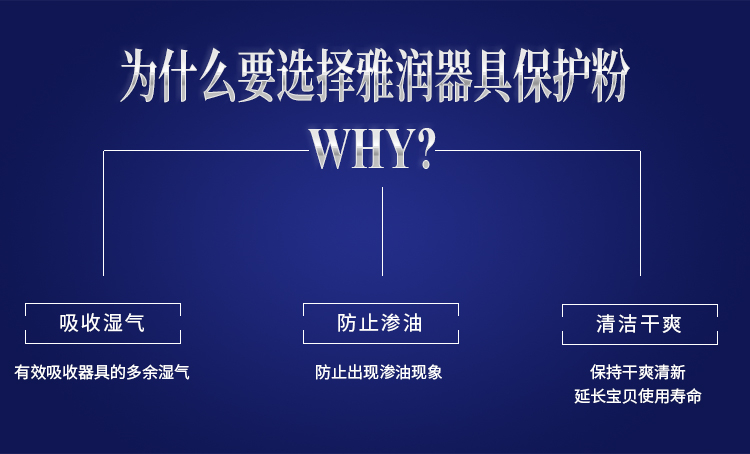 为什么要选择雅润器具保护粉

WHY?

吸收湿气

有效吸收器具的多余湿气

防止渗油

防止出现渗油现象

清洁干爽

保持干爽清新
延长宝贝使用寿命